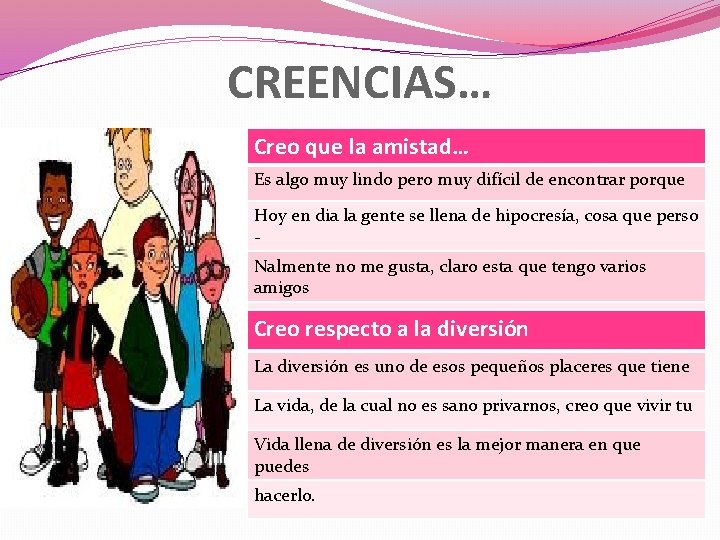 CREENCIAS…

| Creo que la amistad… |
|---|
| Es algo muy lindo pero muy difícil de encontrar porque |
| Hoy en dia la gente se llena de hipocresía, cosa que perso - |
| Nalmente no me gusta, claro esta que tengo varios amigos |

| Creo respecto a la diversión |
|---|
| La diversión es uno de esos pequeños placeres que tiene |
| La vida, de la cual no es sano privarnos, creo que vivir tu |
| Vida llena de diversión es la mejor manera en que puedes |
| hacerlo. |